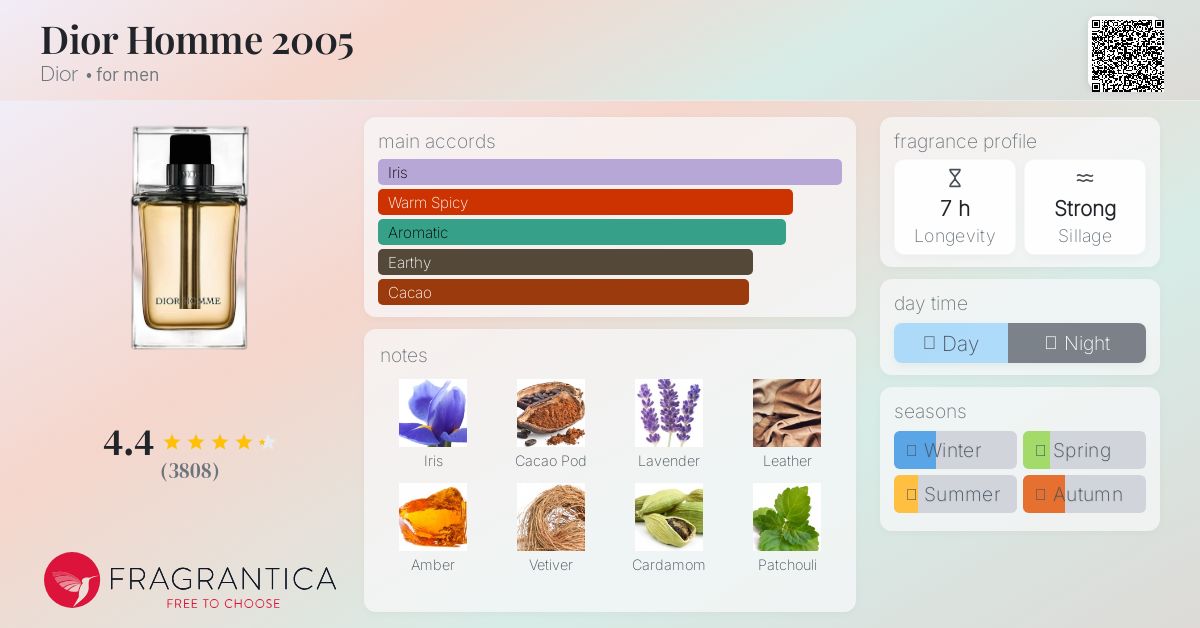 Dior Homme 2005
Dior • for men

DIOR HOMME

4.4
(3808)

FRAGRANTICA
FREE TO CHOOSE

main accords
Iris
Warm Spicy
Aromatic
Earthy
Cacao

notes
Iris
Cacao Pod
Lavender
Leather
Amber
Vetiver
Cardamom
Patchouli

fragrance profile
7 h
Longevity
Strong
Sillage

day time
Day
Night

seasons
Winter
Spring
Summer
Autumn